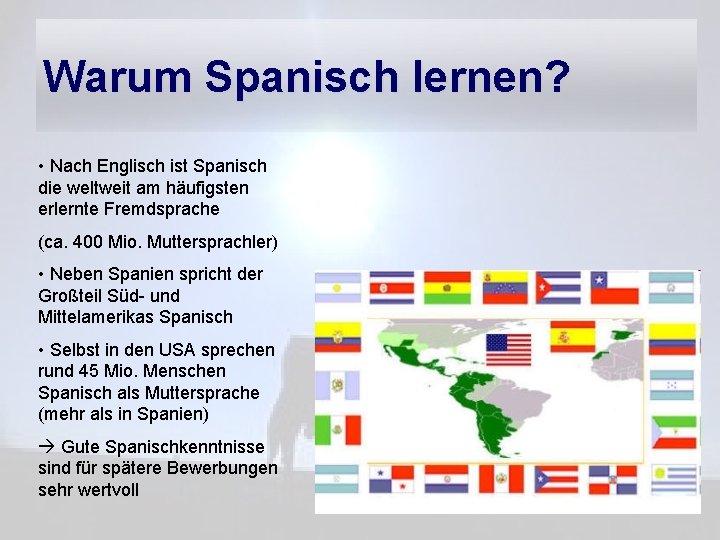 Warum Spanisch lernen?

• Nach Englisch ist Spanisch die weltweit am häufigsten erlernte Fremdsprache

(ca. 400 Mio. Muttersprachler)

• Neben Spanien spricht der Großteil Süd- und Mittelamerikas Spanisch

• Selbst in den USA sprechen rund 45 Mio. Menschen Spanisch als Muttersprache (mehr als in Spanien)

→ Gute Spanischkenntnisse sind für spätere Bewerbungen sehr wertvoll